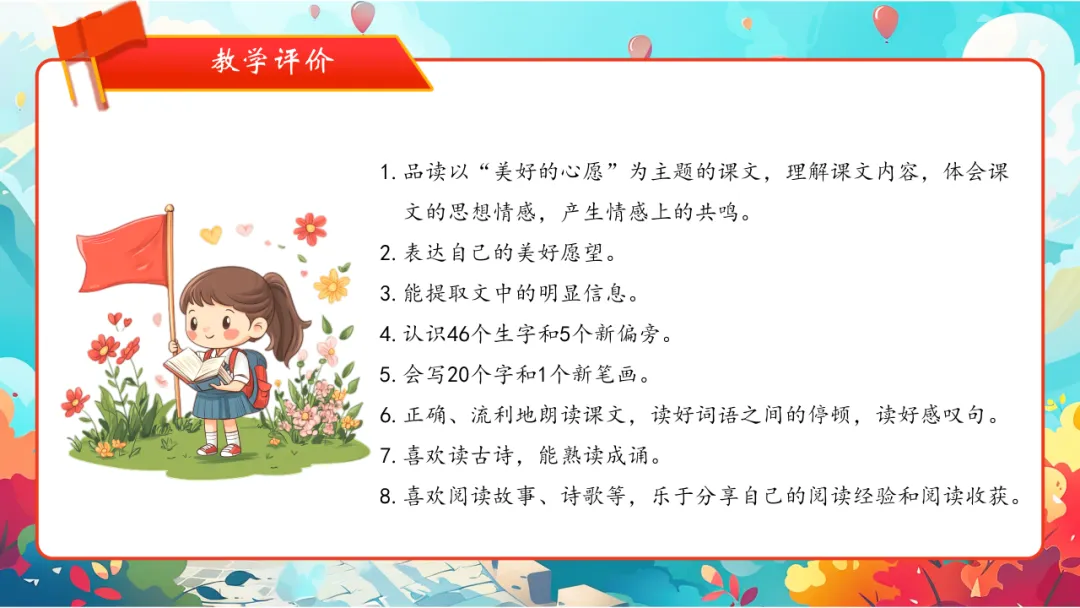 教学评价

1. 品读以“美好的心愿”为主题的课文，理解课文内容，体会课文的思想情感，产生情感上的共鸣。
2. 表达自己的美好愿望。
3. 能提取文中的明显信息。
4. 认识46个生字和5个新偏旁。
5. 会写20个字和1个新笔画。
6. 正确、流利地朗读课文，读好词语之间的停顿，读好感叹句。
7. 喜欢读古诗，能熟读成诵。
8. 喜欢阅读故事、诗歌等，乐于分享自己的阅读经验和阅读收获。